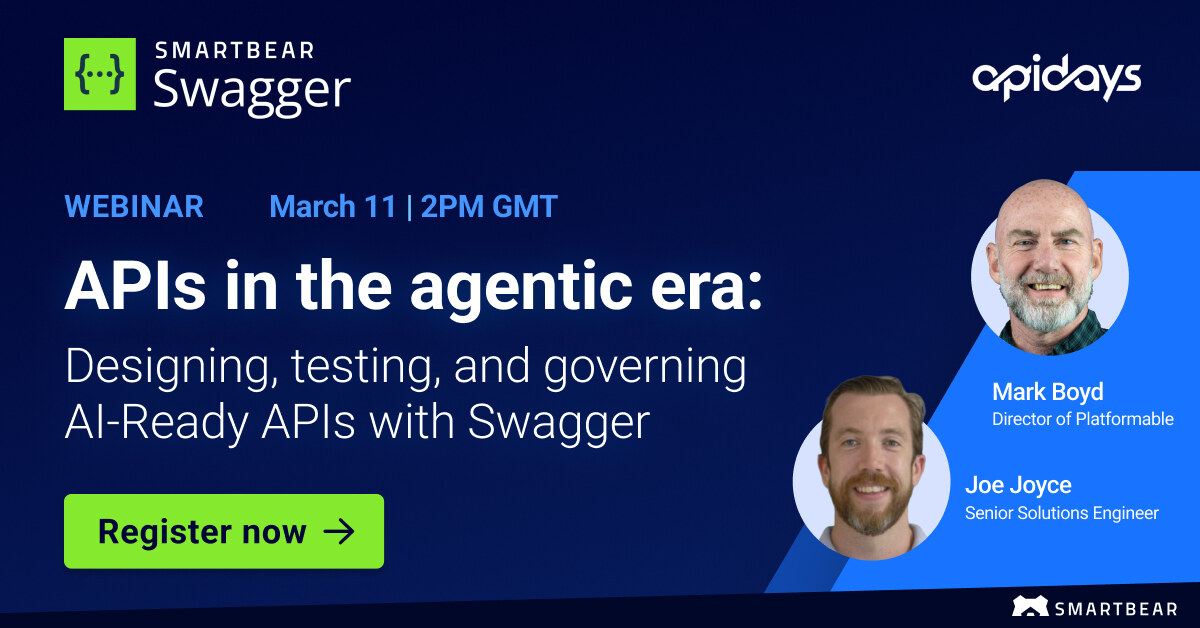 {...} SMARTBEAR
Swagger

apidays

WEBINAR March 11 | 2PM GMT

APIs in the agentic era:

Designing, testing, and governing AI-Ready APIs with Swagger

Register now →

Mark Boyd
Director of Platformable

Joe Joyce
Senior Solutions Engineer

SMARTBEAR